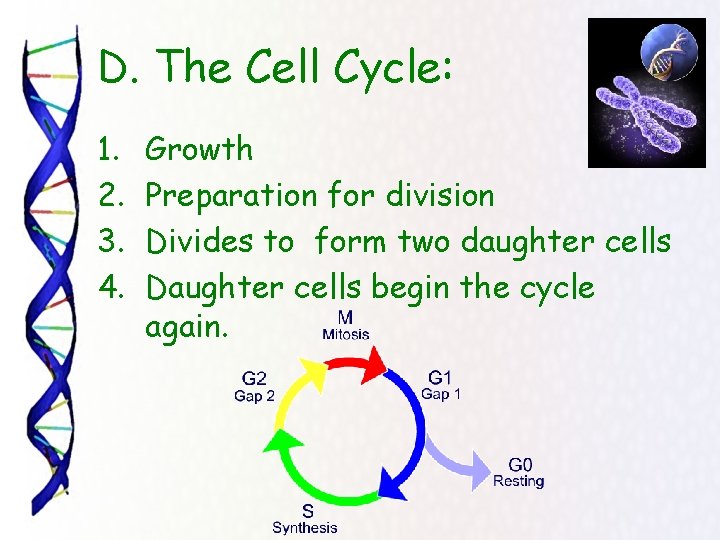 D. The Cell Cycle:

1. Growth
2. Preparation for division
3. Divides to form two daughter cells
4. Daughter cells begin the cycle again.

M
Mitosis

G1
Gap 1

G0
Resting

S
Synthesis

G2
Gap 2